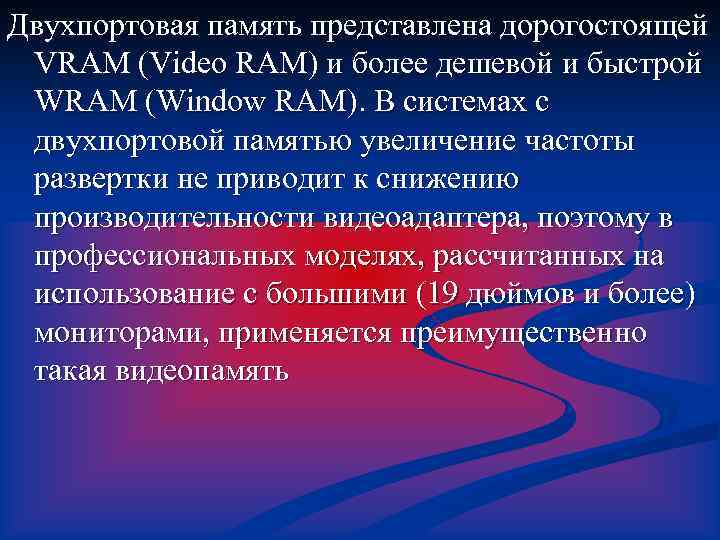 Двухпортовая память представлена дорогостоящей VRAM (Video RAM) и более дешевой и быстрой WRAM (Window RAM). В системах с двухпортовой памятью увеличение частоты развертки не приводит к снижению производительности видеоадаптера, поэтому в профессиональных моделях, рассчитанных на использование с большими (19 дюймов и более) мониторами, применяется преимущественно такая видеопамять